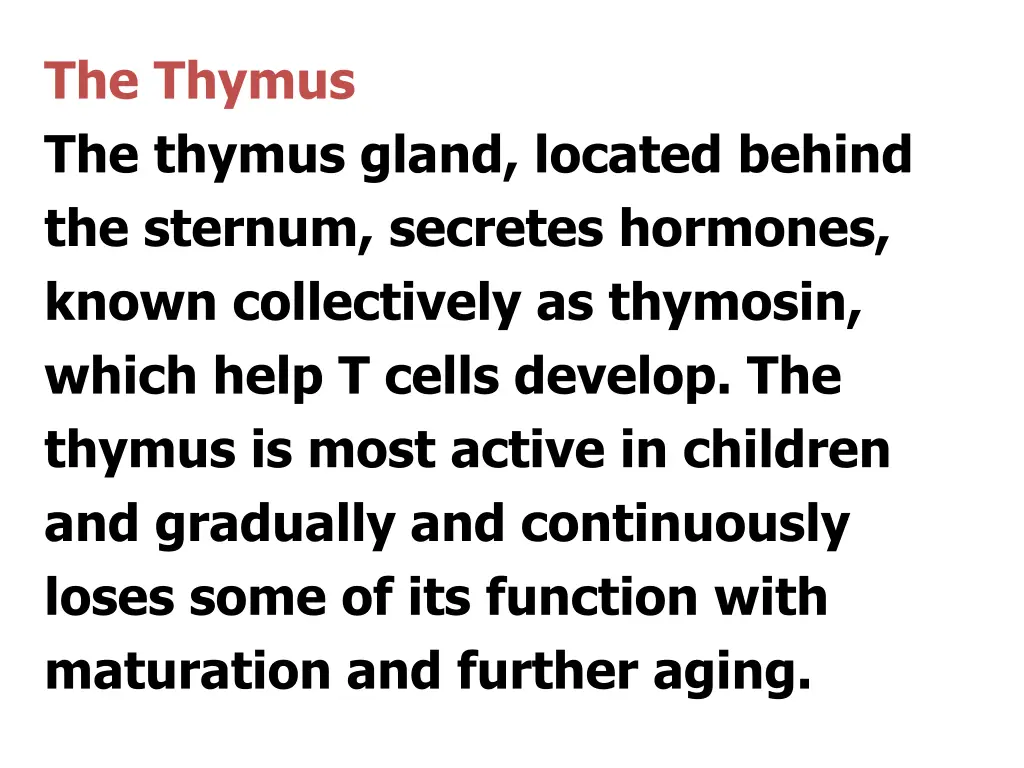 The Thymus
The thymus gland, located behind the sternum, secretes hormones, known collectively as thymosin, which help T cells develop. The thymus is most active in children and gradually and continuously loses some of its function with maturation and further aging.